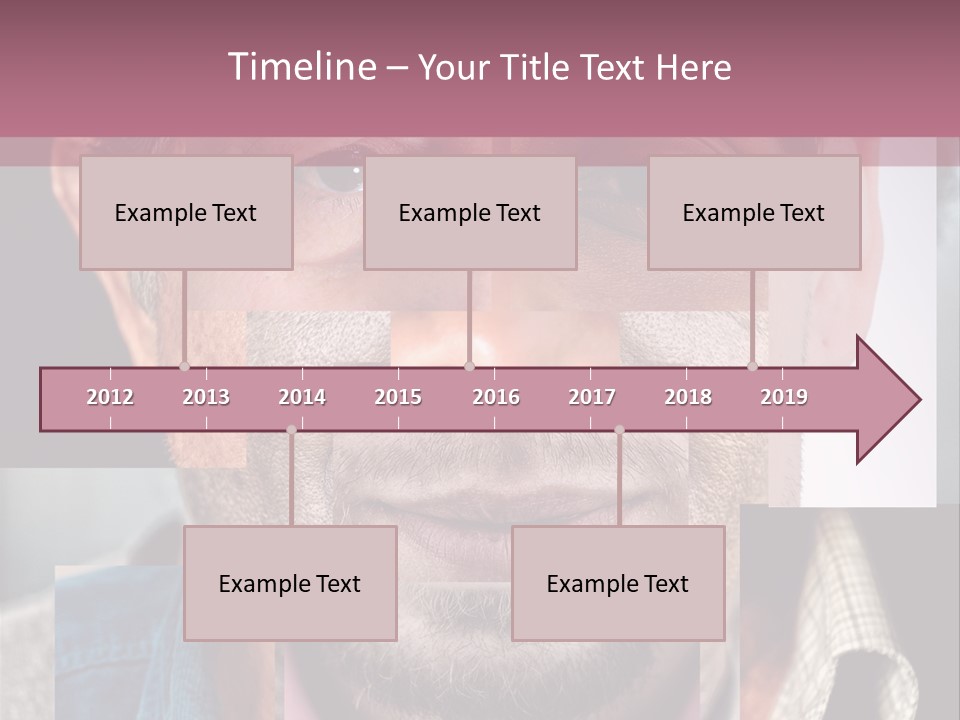 Timeline – Your Title Text Here

Example Text

Example Text

Example Text

2012 2013 2014 2015 2016 2017 2018 2019

Example Text

Example Text